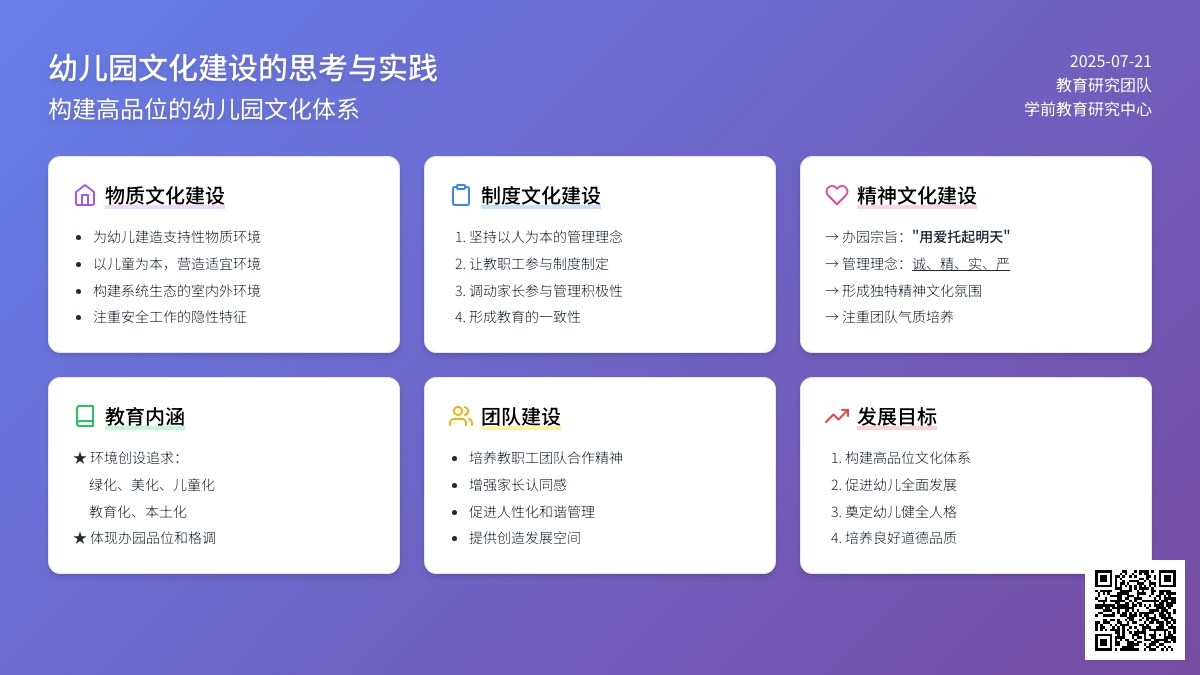 幼儿园文化建设的思考与实践
构建高品位的幼儿园文化体系

2025-07-21
教育研究团队
学前教育研究中心

物质文化建设
- 为幼儿建造支持性物质环境
- 以儿童为本，营造适宜环境
- 构建系统生态的室内外环境
- 注重安全工作的隐性特征

制度文化建设
1. 坚持以人为本的管理理念
2. 让教职工参与制度制定
3. 调动家长参与管理积极性
4. 形成教育的一致性

精神文化建设
→ 办园宗旨："用爱托起明天"
→ 管理理念：诚、精、实、严
→ 形成独特精神文化氛围
→ 注重团队气质培养

教育内涵
★ 环境创设追求：
绿化、美化、儿童化
教育化、本土化
★ 体现办园品位和格调

团队建设
- 培养教职工团队合作精神
- 增强家长认同感
- 促进人性化和谐管理
- 提供创造发展空间

发展目标
1. 构建高品位文化体系
2. 促进幼儿全面发展
3. 奠定幼儿健全人格
4. 培养良好道德品质